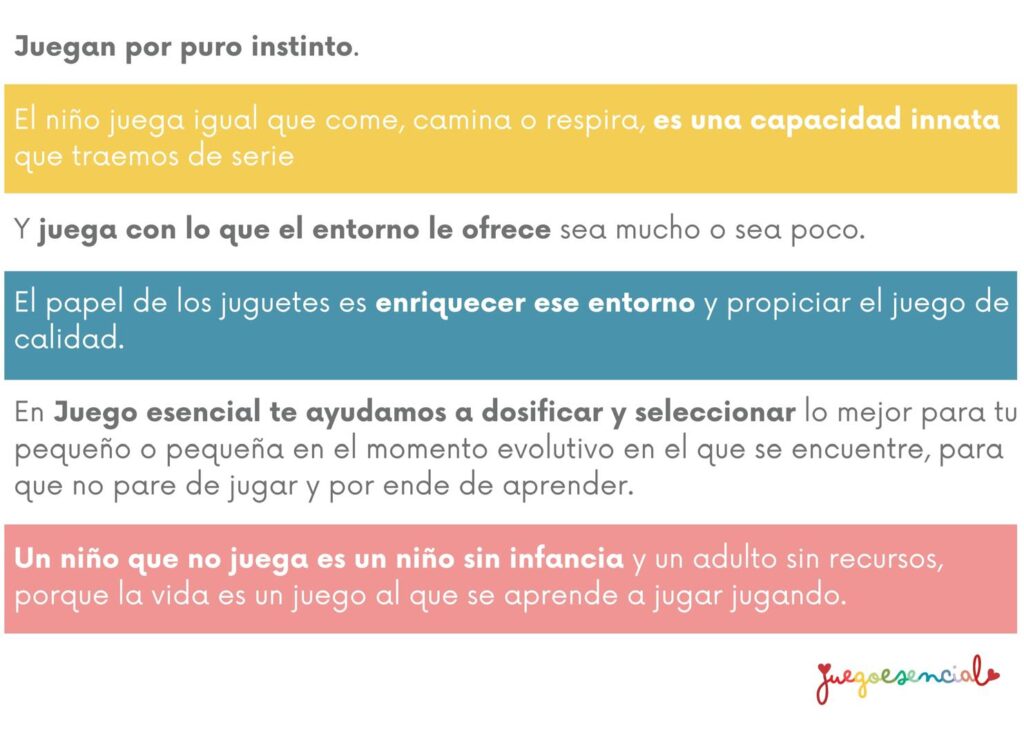 Juegan por puro instinto.

El niño juega igual que come, camina o respira, es una capacidad innata que traemos de serie

Y juega con lo que el entorno le ofrece sea mucho o sea poco.

El papel de los juguetes es enriquecer ese entorno y propiciar el juego de calidad.

En Juego esencial te ayudamos a dosificar y seleccionar lo mejor para tu pequeño o pequeña en el momento evolutivo en el que se encuentre, para que no pare de jugar y por ende de aprender.

Un niño que no juega es un niño sin infancia y un adulto sin recursos, porque la vida es un juego al que se aprende a jugar jugando.

juegoesencial